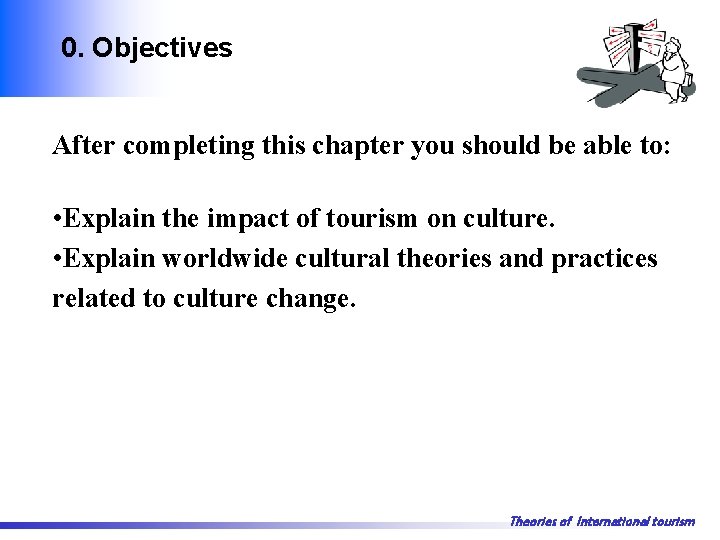 0. Objectives

After completing this chapter you should be able to:

•Explain the impact of tourism on culture.
•Explain worldwide cultural theories and practices related to culture change.

Theories of International tourism